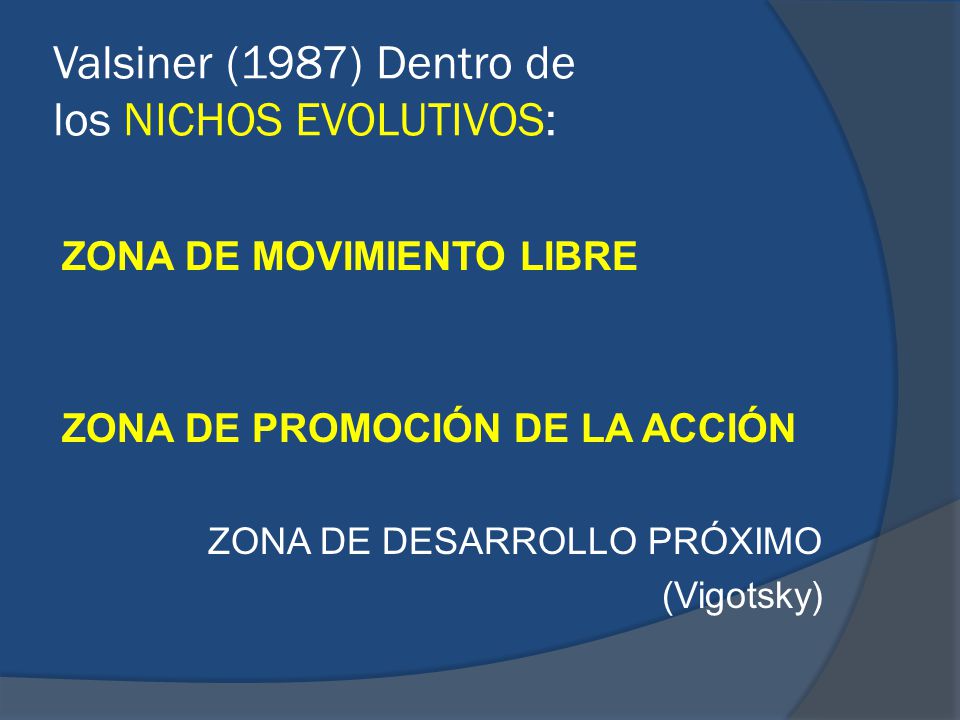 Valsiner (1987) Dentro de los NICHOS EVOLUTIVOS:

ZONA DE MOVIMIENTO LIBRE

ZONA DE PROMOCIÓN DE LA ACCIÓN

ZONA DE DESARROLLO PRÓXIMO (Vigotsky)